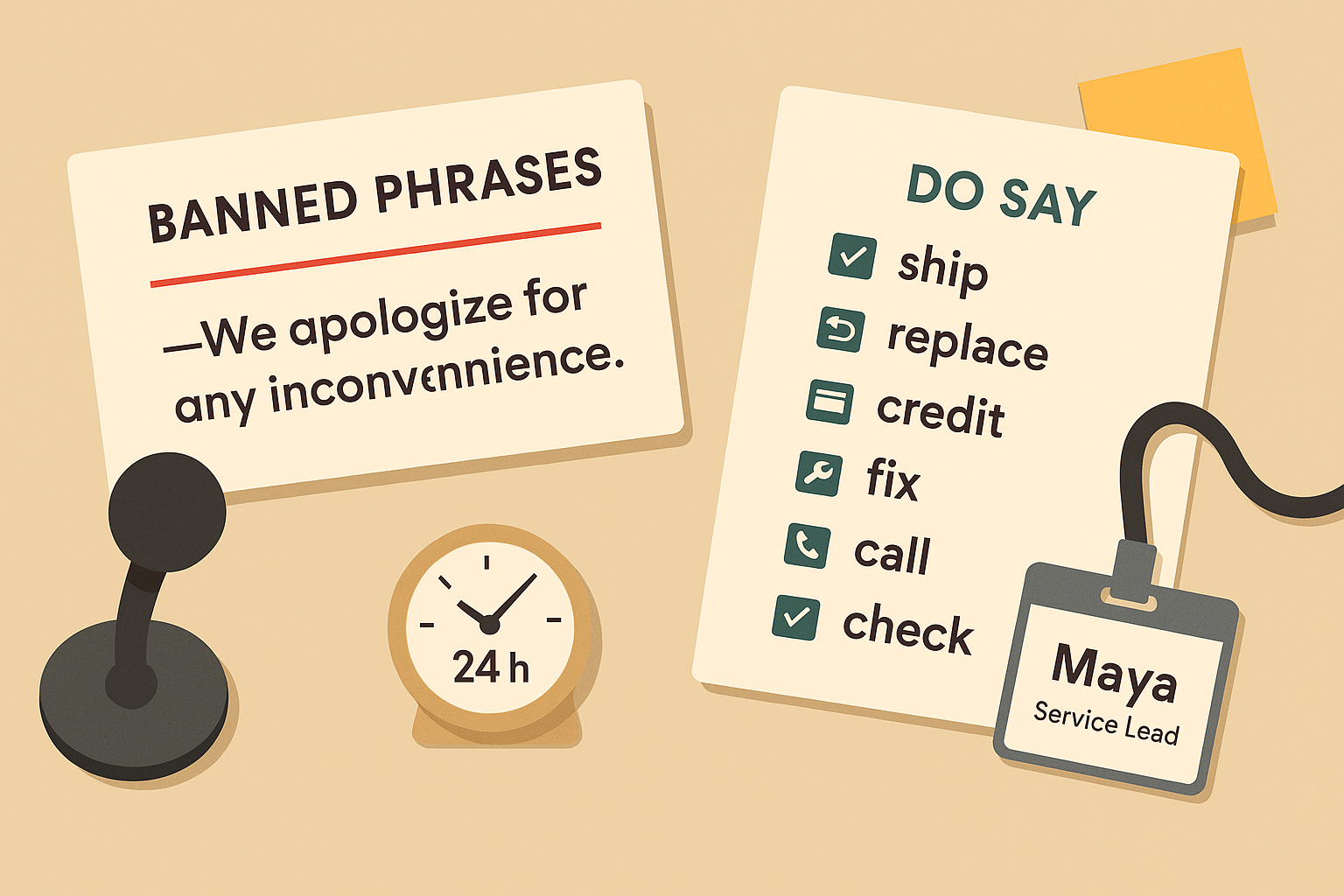 BANNED PHRASES

—We apologize for any inconvennience.

24 h

DO SAY

ship

replace

credit

fix

call

check

Maya
Service Lead